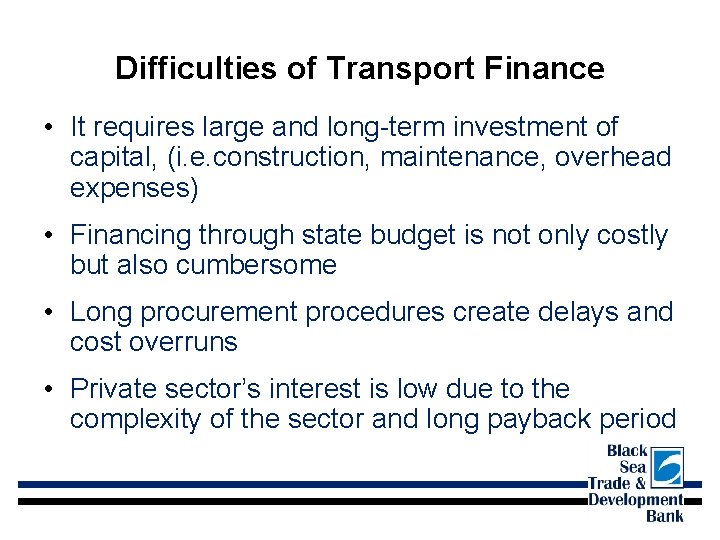 Difficulties of Transport Finance

• It requires large and long-term investment of capital, (i.e.construction, maintenance, overhead expenses)

• Financing through state budget is not only costly but also cumbersome

• Long procurement procedures create delays and cost overruns

• Private sector's interest is low due to the complexity of the sector and long payback period

Black Sea Trade & Development Bank